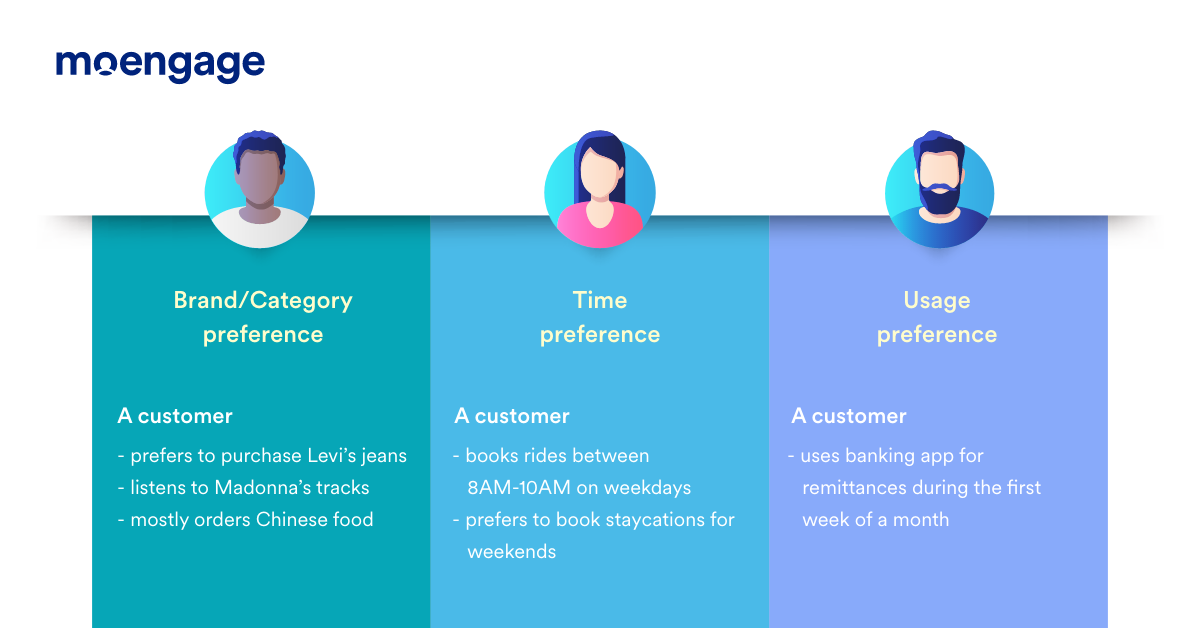 moengage

Brand/Category preference

A customer

- prefers to purchase Levi's jeans
- listens to Madonna's tracks
- mostly orders Chinese food

Time preference

A customer

- books rides between 8AM-10AM on weekdays
- prefers to book staycations for weekends

Usage preference

A customer

- uses banking app for remittances during the first week of a month